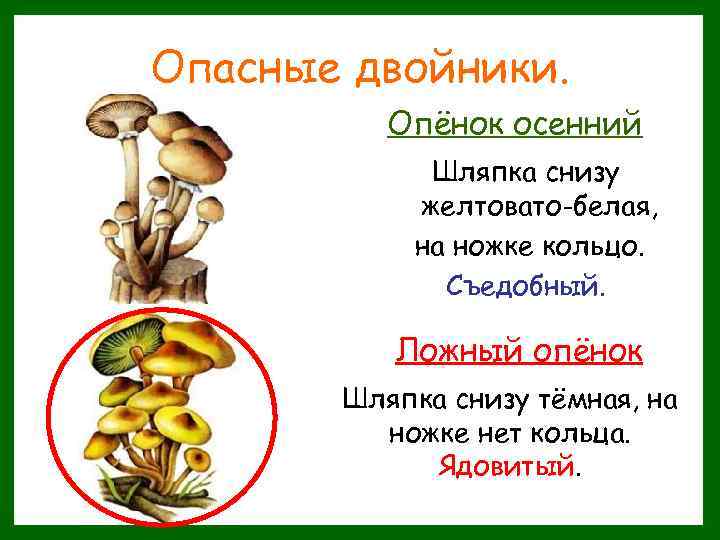 Опасные двойники.

Опёнок осенний

Шляпка снизу желтовато-белая, на ножке кольцо. Съедобный.

Ложный опёнок

Шляпка снизу тёмная, на ножке нет кольца. Ядовитый.